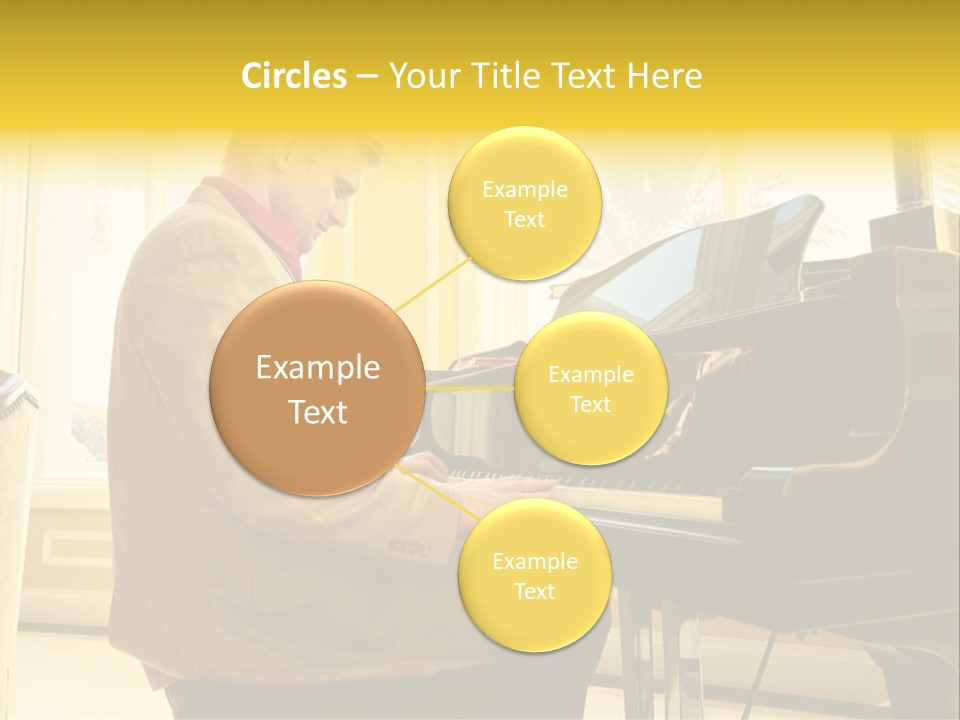 Circles – Your Title Text Here

Example Text

Example Text

Example Text

Example Text